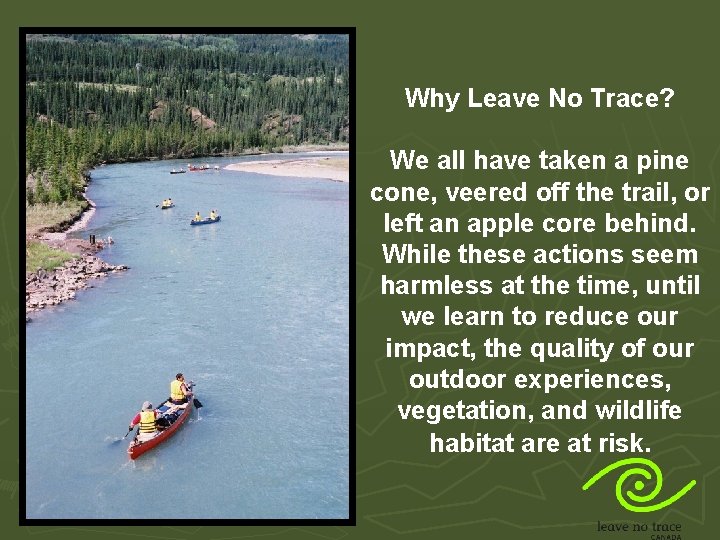 Why Leave No Trace?

We all have taken a pine cone, veered off the trail, or left an apple core behind. While these actions seem harmless at the time, until we learn to reduce our impact, the quality of our outdoor experiences, vegetation, and wildlife habitat are at risk.

leave no trace
CANADA